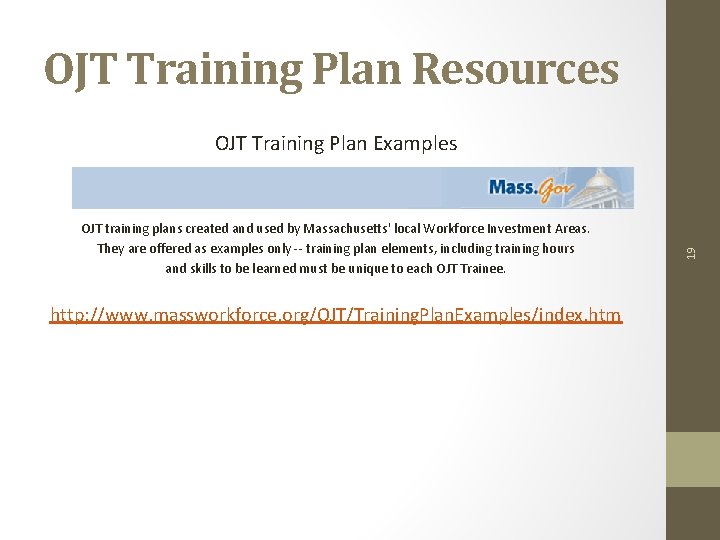 OJT Training Plan Resources

OJT Training Plan Examples

Mass.Gov

OJT training plans created and used by Massachusetts' local Workforce Investment Areas. They are offered as examples only -- training plan elements, including training hours and skills to be learned must be unique to each OJT Trainee.

http://www.massworkforce.org/OJT/TrainingPlanExamples/index.htm

19